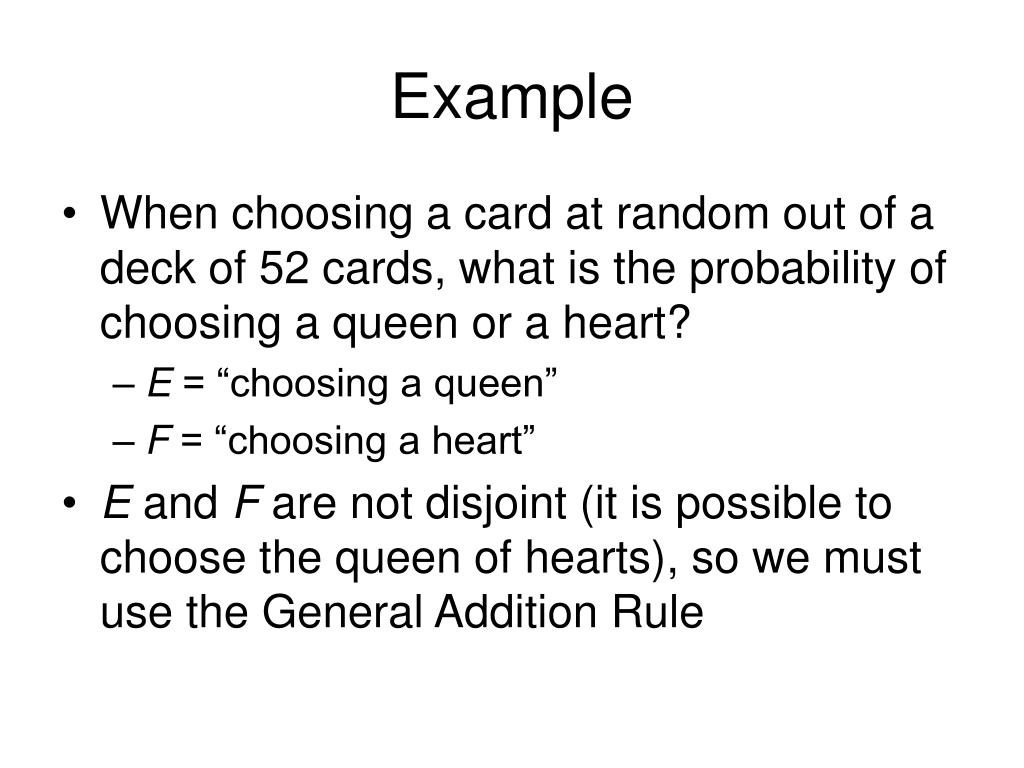 Example

• When choosing a card at random out of a deck of 52 cards, what is the probability of choosing a queen or a heart?
– $E$ = “choosing a queen”
– $F$ = “choosing a heart”

• $E$ and $F$ are not disjoint (it is possible to choose the queen of hearts), so we must use the General Addition Rule